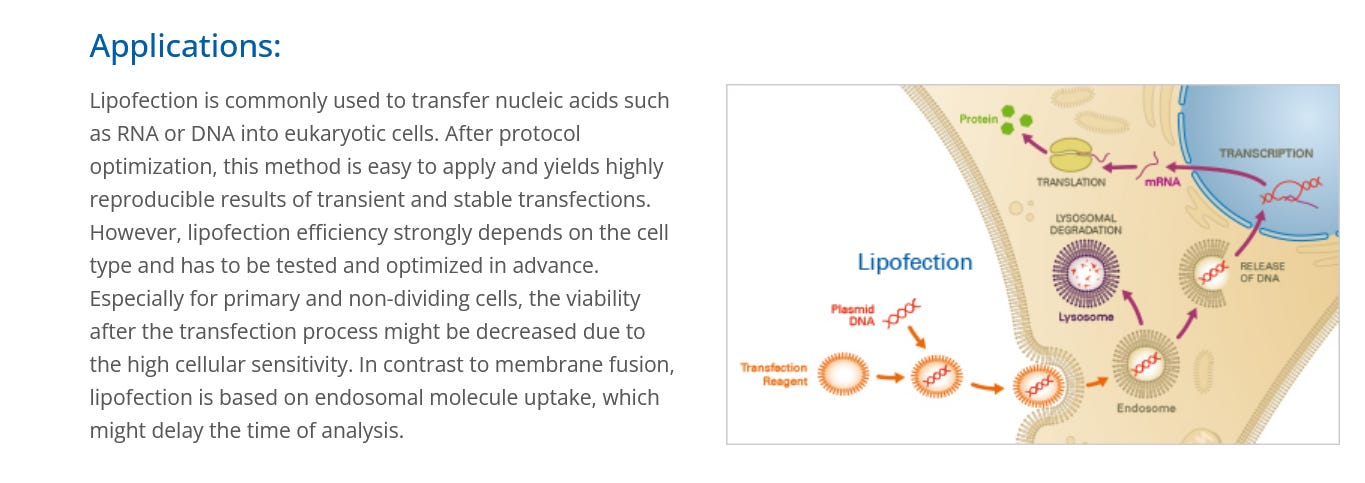 Applications:

Lipofection is commonly used to transfer nucleic acids such as RNA or DNA into eukaryotic cells. After protocol optimization, this method is easy to apply and yields highly reproducible results of transient and stable transfections. However, lipofection efficiency strongly depends on the cell type and has to be tested and optimized in advance. Especially for primary and non-dividing cells, the viability after the transfection process might be decreased due to the high cellular sensitivity. In contrast to membrane fusion, lipofection is based on endosomal molecule uptake, which might delay the time of analysis.

Protein
TRANSLATION
mRNA
TRANSCRIPTION
LYSOSOMAL DEGRADATION
Lipofection
RELEASE OF DNA
Plasmid DNA
Lysosome
Transfection Reagent
Endosome